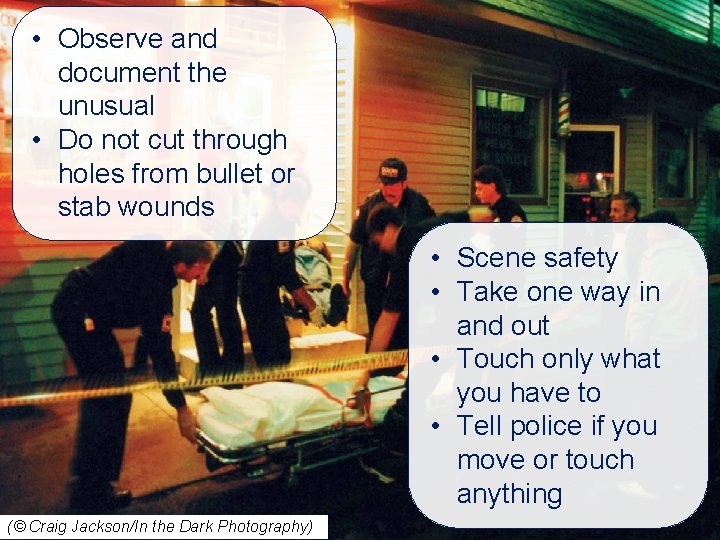 • Observe and document the unusual
• Do not cut through holes from bullet or stab wounds

• Scene safety
• Take one way in and out
• Touch only what you have to
• Tell police if you move or touch anything

(© Craig Jackson/In the Dark Photography)